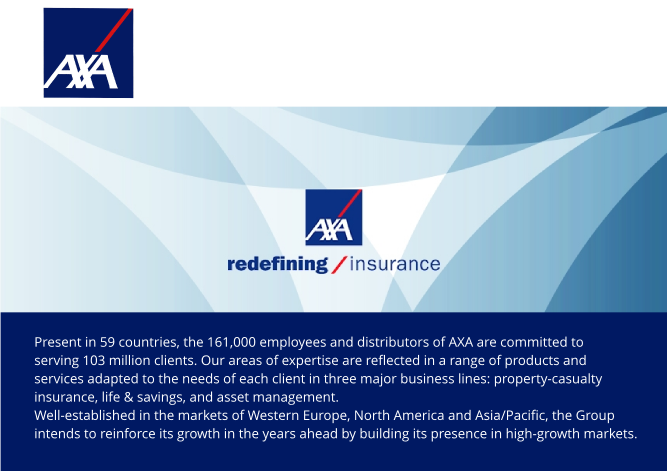 AXA

AXA

redefining / insurance

Present in 59 countries, the 161,000 employees and distributors of AXA are committed to serving 103 million clients. Our areas of expertise are reflected in a range of products and services adapted to the needs of each client in three major business lines: property-casualty insurance, life & savings, and asset management.
Well-established in the markets of Western Europe, North America and Asia/Pacific, the Group intends to reinforce its growth in the years ahead by building its presence in high-growth markets.